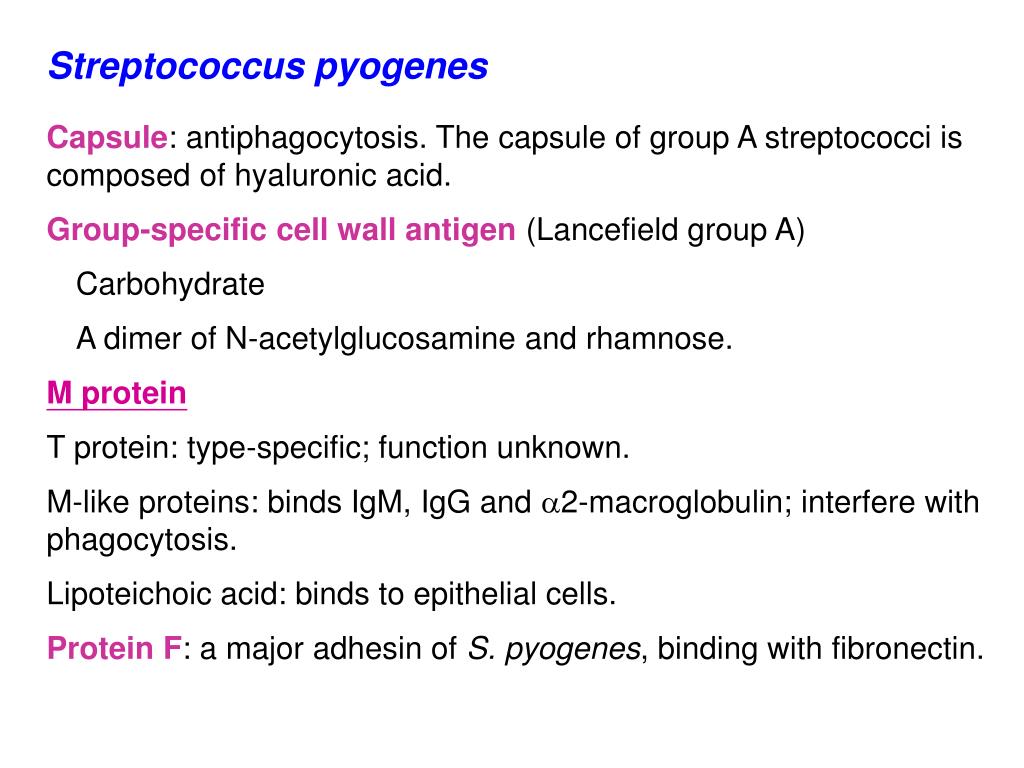 Streptococcus pyogenes

Capsule: antiphagocytosis. The capsule of group A streptococci is composed of hyaluronic acid.

Group-specific cell wall antigen (Lancefield group A)

Carbohydrate

A dimer of N-acetylglucosamine and rhamnose.

M protein

T protein: type-specific; function unknown.

M-like proteins: binds IgM, IgG and $\alpha$2-macroglobulin; interfere with phagocytosis.

Lipoteichoic acid: binds to epithelial cells.

Protein F: a major adhesin of S. pyogenes, binding with fibronectin.